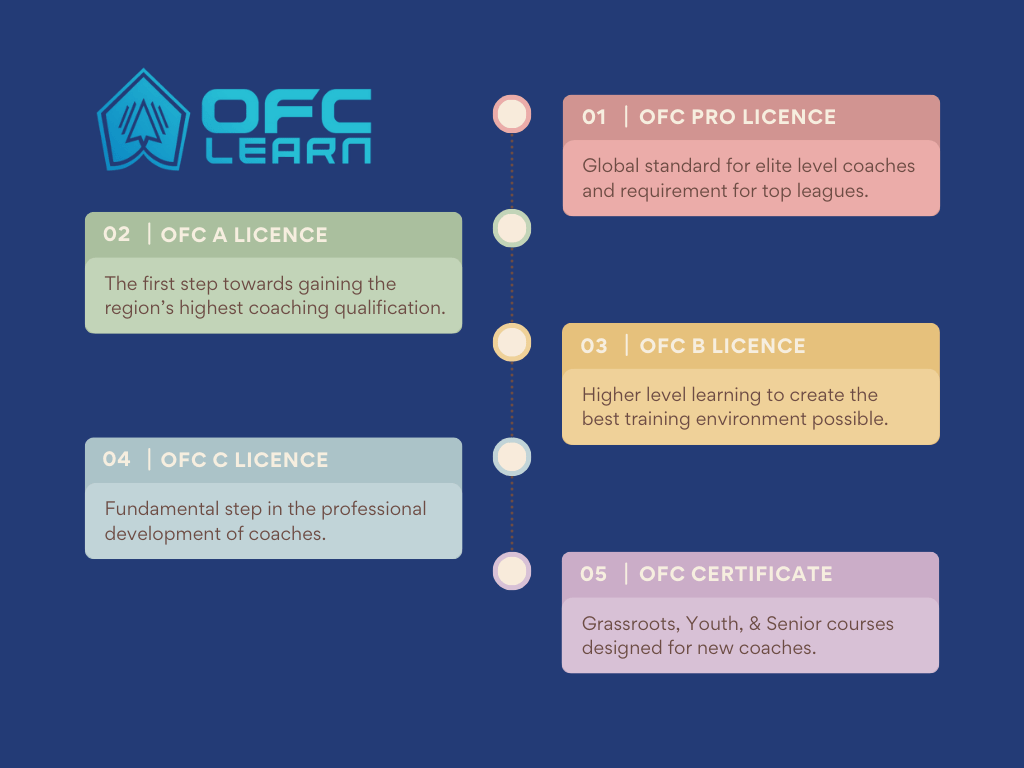 OFC LEARN

01 | OFC PRO LICENCE

Global standard for elite level coaches and requirement for top leagues.

02 | OFC A LICENCE

The first step towards gaining the region's highest coaching qualification.

03 | OFC B LICENCE

Higher level learning to create the best training environment possible.

04 | OFC C LICENCE

Fundamental step in the professional development of coaches.

05 | OFC CERTIFICATE

Grassroots, Youth, & Senior courses designed for new coaches.